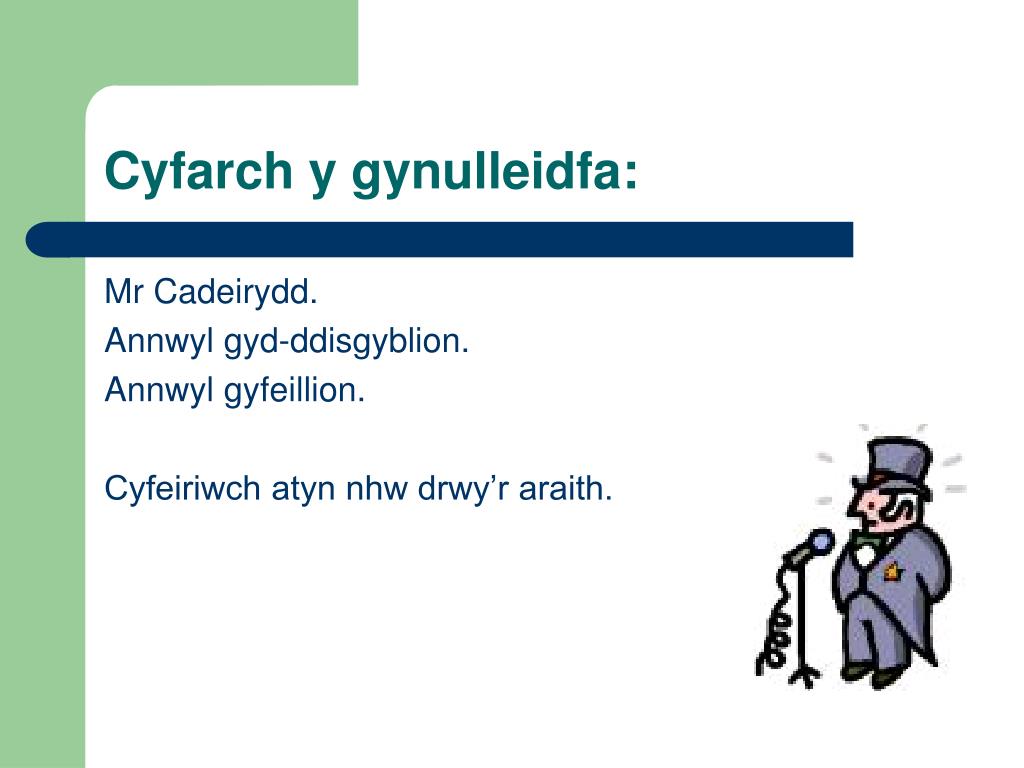 Cyfarch y gynulleidfa:

Mr Cadeirydd.
Annwyl gyd-ddisgyblion.
Annwyl gyfeillion.

Cyfeiriwch atyn nhw drwy’r araith.